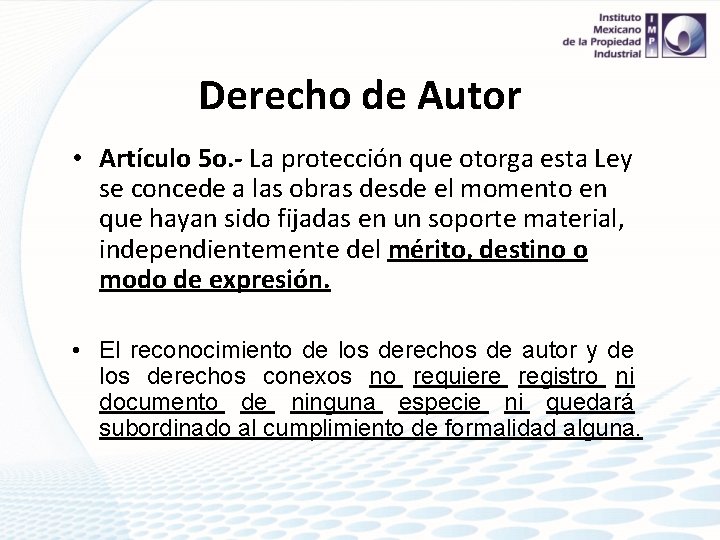 Instituto Mexicano de la Propiedad Industrial

IMPI

Derecho de Autor

• Artículo 5o.- La protección que otorga esta Ley se concede a las obras desde el momento en que hayan sido fijadas en un soporte material, independientemente del mérito, destino o modo de expresión.

• El reconocimiento de los derechos de autor y de los derechos conexos no requiere registro ni documento de ninguna especie ni quedará subordinado al cumplimiento de formalidad alguna.